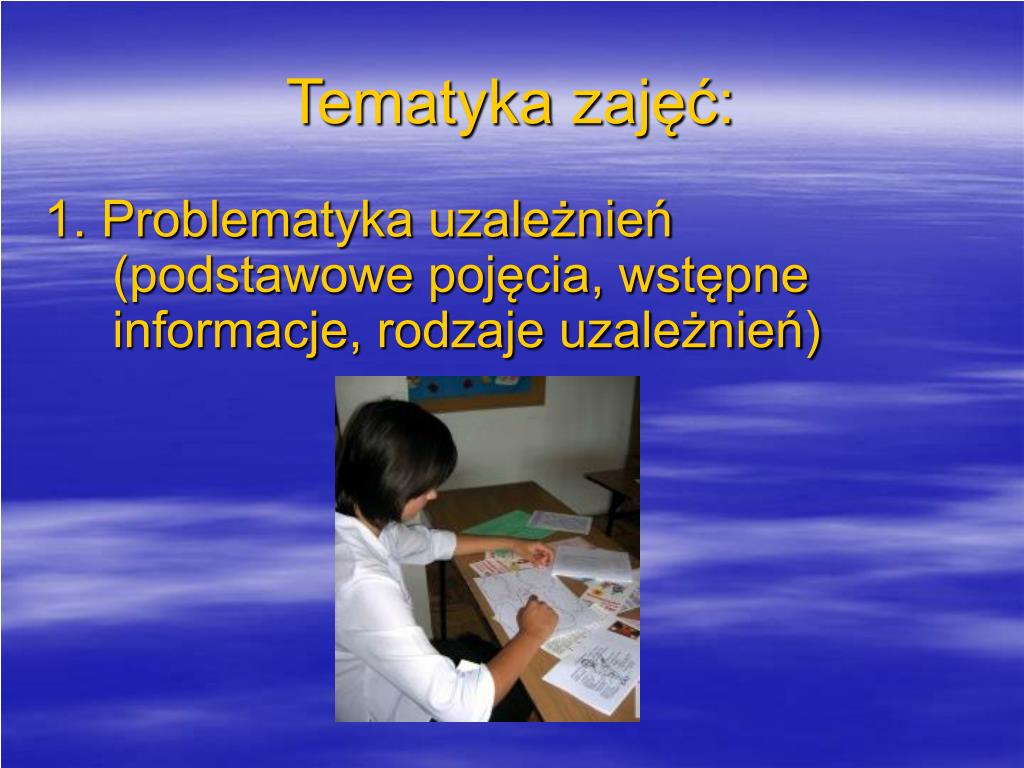 Tematyka zajęć:

1. Problematyka uzależnień (podstawowe pojęcia, wstępne informacje, rodzaje uzależnień)